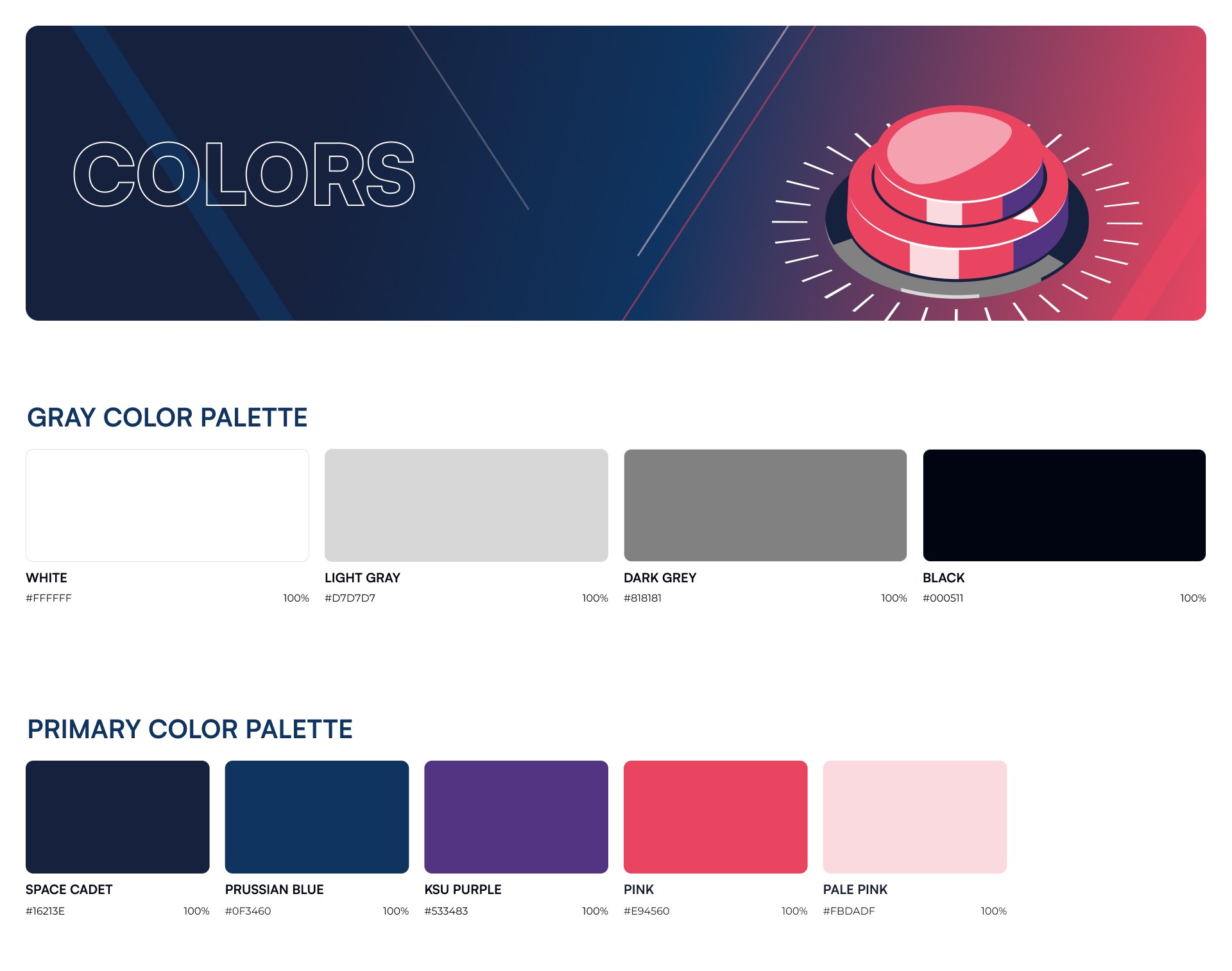 COLORS

GRAY COLOR PALETTE

WHITE
#FFFFFF 100%

LIGHT GRAY
#D7D7D7 100%

DARK GREY
#818181 100%

BLACK
#000511 100%

PRIMARY COLOR PALETTE

SPACE CADET
#16213E 100%

PRUSSIAN BLUE
#0F3460 100%

KSU PURPLE
#533483 100%

PINK
#E94560 100%

PALE PINK
#FBDADF 100%